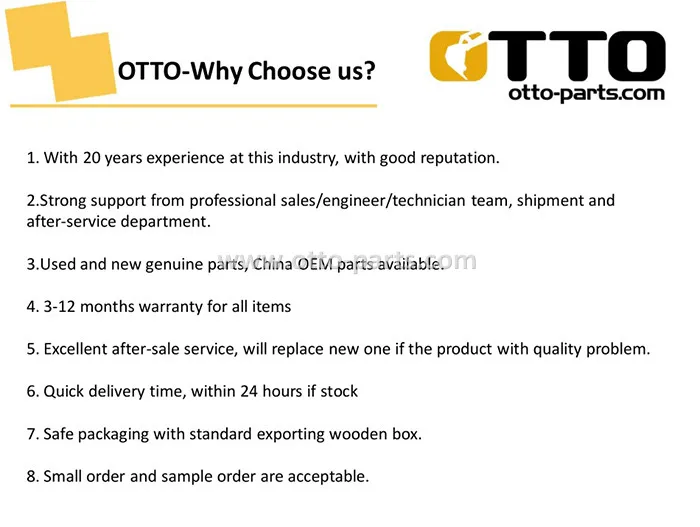 OTTO-Why Choose us?

OTTO
otto-parts.com

1. With 20 years experience at this industry, with good reputation.

2.Strong support from professional sales/engineer/technician team, shipment and after-service department.

3.Used and new genuine parts, China OEM parts available.

www.otto-parts.com

4. 3-12 months warranty for all items

5. Excellent after-sale service, will replace new one if the product with quality problem.

6. Quick delivery time, within 24 hours if stock

7. Safe packaging with standard exporting wooden box.

8. Small order and sample order are acceptable.